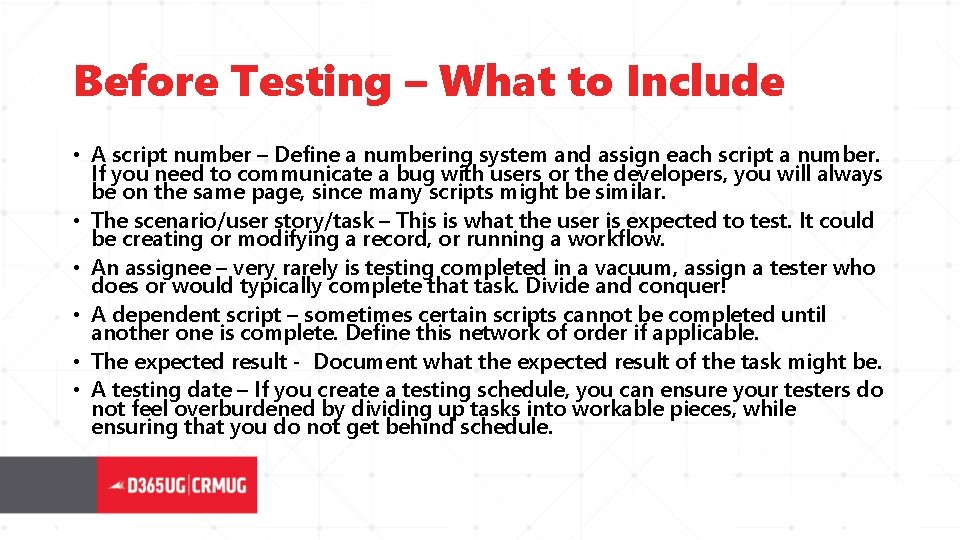 Before Testing – What to Include

• A script number – Define a numbering system and assign each script a number. If you need to communicate a bug with users or the developers, you will always be on the same page, since many scripts might be similar.
• The scenario/user story/task – This is what the user is expected to test. It could be creating or modifying a record, or running a workflow.
• An assignee – very rarely is testing completed in a vacuum, assign a tester who does or would typically complete that task. Divide and conquer!
• A dependent script – sometimes certain scripts cannot be completed until another one is complete. Define this network of order if applicable.
• The expected result - Document what the expected result of the task might be.
• A testing date – If you create a testing schedule, you can ensure your testers do not feel overburdened by dividing up tasks into workable pieces, while ensuring that you do not get behind schedule.

D365UG|CRMUG